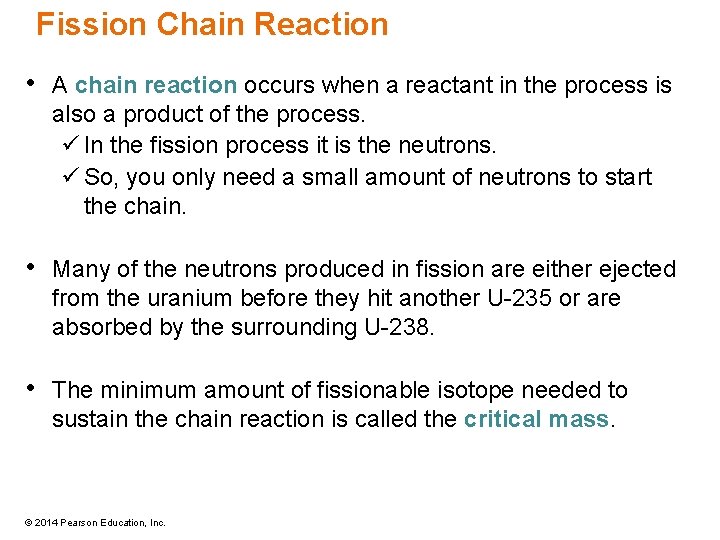 Fission Chain Reaction

• A chain reaction occurs when a reactant in the process is also a product of the process.
✓ In the fission process it is the neutrons.
✓ So, you only need a small amount of neutrons to start the chain.

• Many of the neutrons produced in fission are either ejected from the uranium before they hit another U-235 or are absorbed by the surrounding U-238.

• The minimum amount of fissionable isotope needed to sustain the chain reaction is called the critical mass.

© 2014 Pearson Education, Inc.